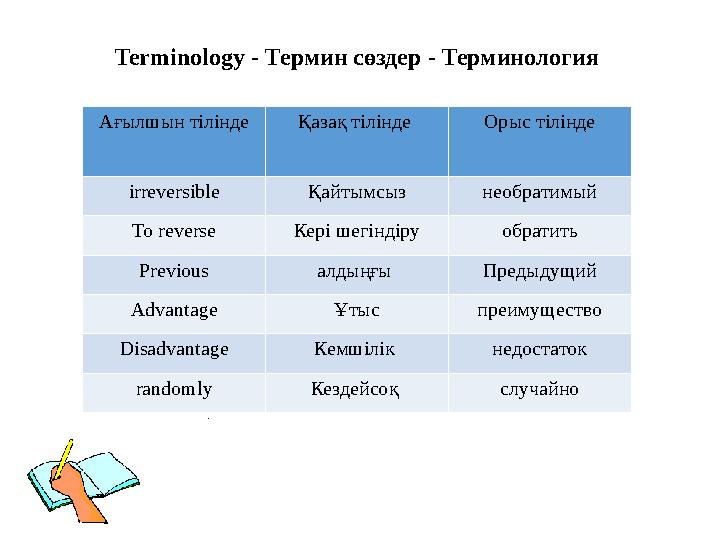 Terminology - Термин сөздер - Терминология

| Ағылшын тілінде | Қазақ тілінде | Орыс тілінде |
|---|---|---|
| irreversible | Қайтымсыз | необратимый |
| To reverse | Кері шегіндіру | обратить |
| Previous | алдыңғы | Предыдущий |
| Advantage | Ұтыс | преимущество |
| Disadvantage | Кемшілік | недостаток |
| randomly | Кездейсоқ | случайно |